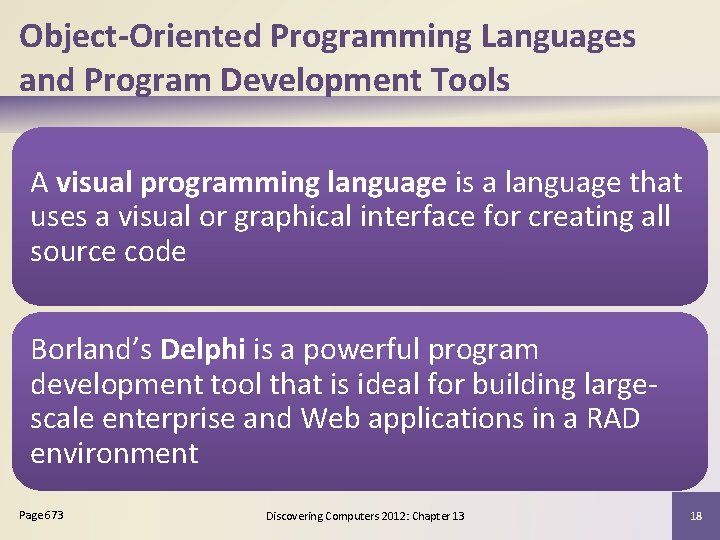 Object-Oriented Programming Languages and Program Development Tools

A visual programming language is a language that uses a visual or graphical interface for creating all source code

Borland's Delphi is a powerful program development tool that is ideal for building large-scale enterprise and Web applications in a RAD environment

Page 673

Discovering Computers 2012: Chapter 13

18